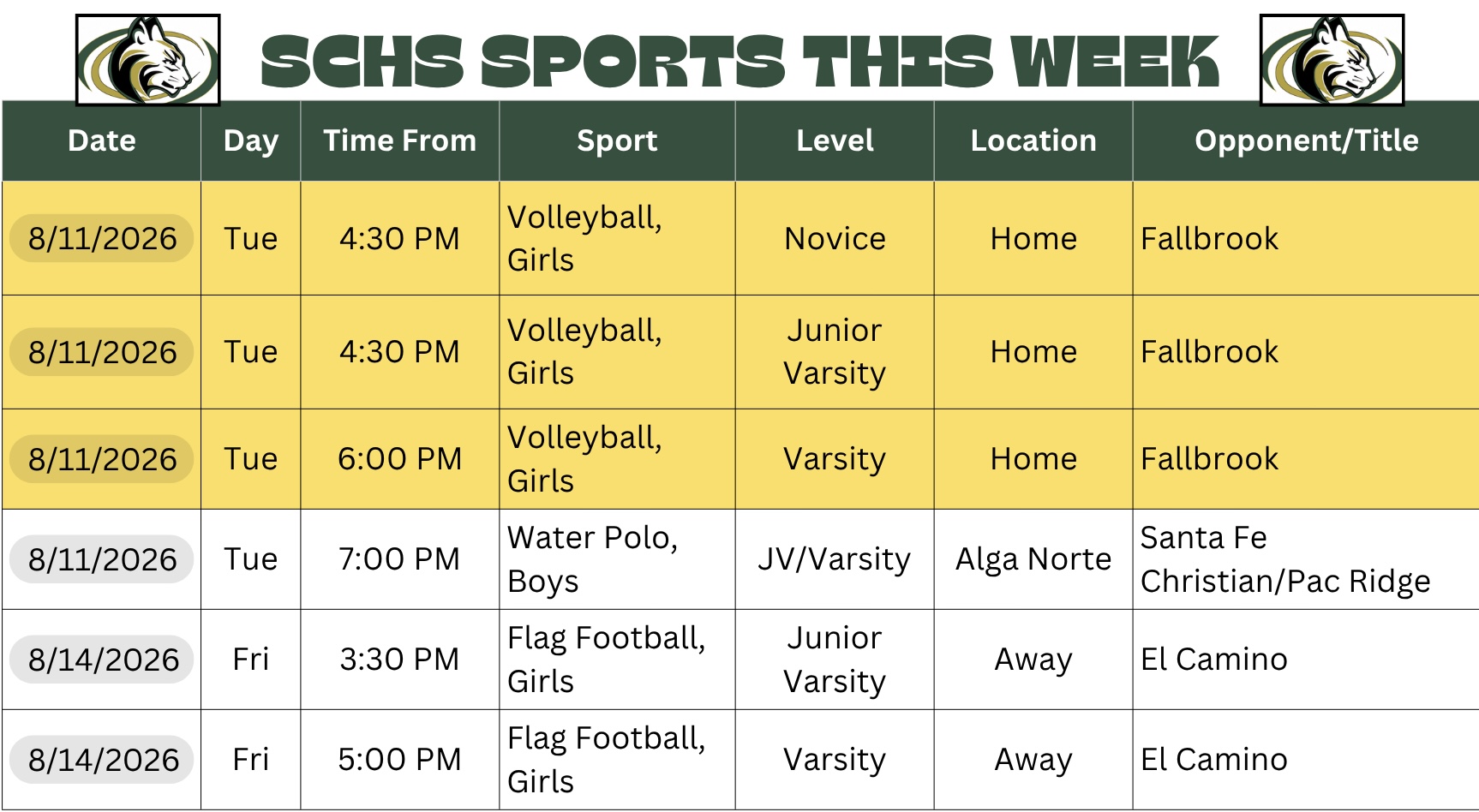 SCHS SPORTS THIS WEEK

| Date | Day | Time From | Sport | Level | Location | Opponent/Title |
|---|---|---|---|---|---|---|
| 8/11/2026 | Tue | 4:30 PM | Volleyball, Girls | Novice | Home | Fallbrook |
| 8/11/2026 | Tue | 4:30 PM | Volleyball, Girls | Junior Varsity | Home | Fallbrook |
| 8/11/2026 | Tue | 6:00 PM | Volleyball, Girls | Varsity | Home | Fallbrook |
| 8/11/2026 | Tue | 7:00 PM | Water Polo, Boys | JV/Varsity | Alga Norte | Santa Fe Christian/Pac Ridge |
| 8/14/2026 | Fri | 3:30 PM | Flag Football, Girls | Junior Varsity | Away | El Camino |
| 8/14/2026 | Fri | 5:00 PM | Flag Football, Girls | Varsity | Away | El Camino |